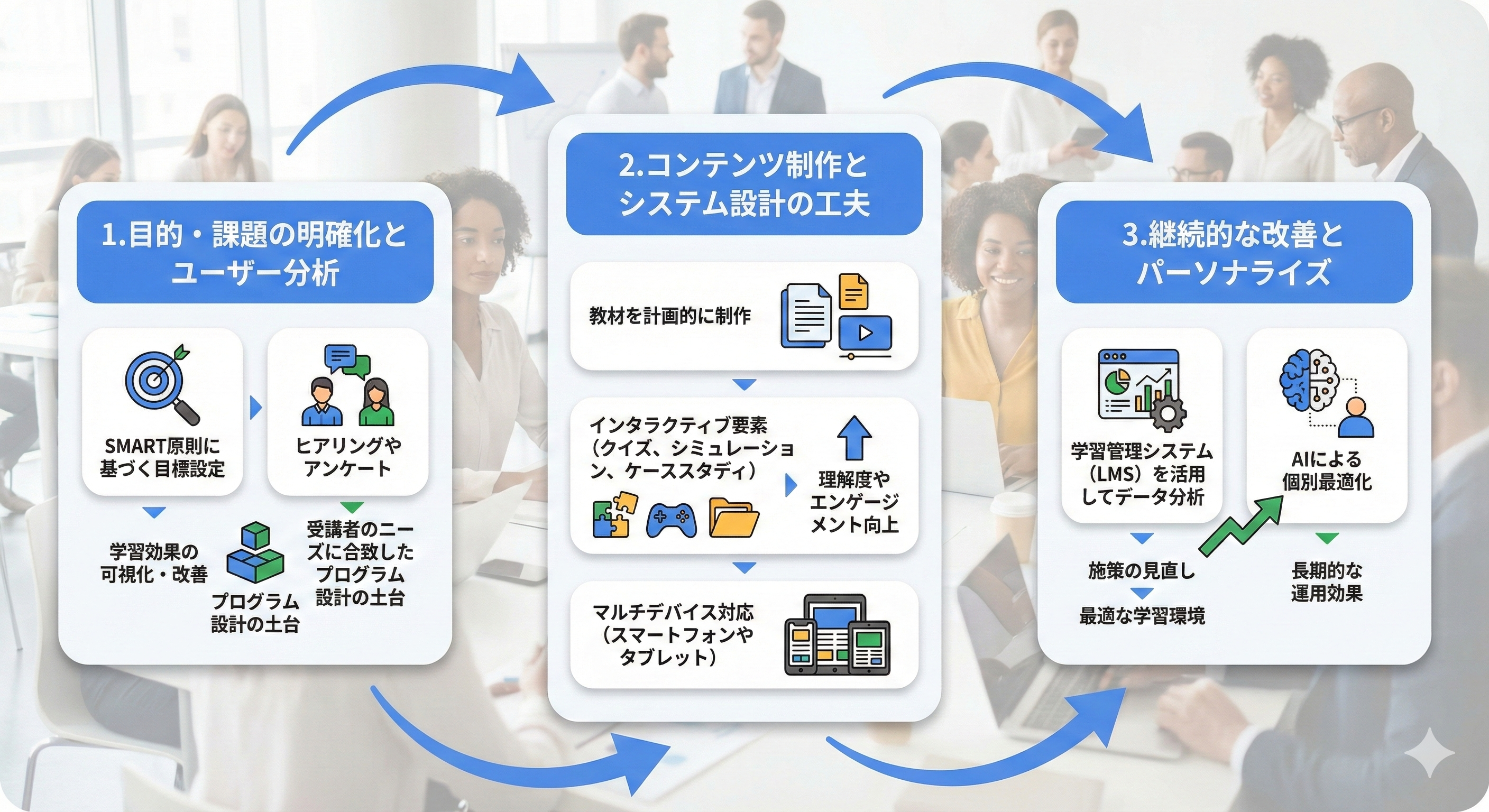 1.目的・課題の明確化とユーザー分析

SMART原則に基づく目標設定

ヒアリングやアンケート

学習効果の可視化・改善

プログラム設計の土台

受講者のニーズに合致したプログラム設計の土台

2.コンテンツ制作とシステム設計の工夫

教材を計画的に制作

インタラクティブ要素（クイズ、シミュレーション、ケーススタディ）

理解度やエンゲージメント向上

マルチデバイス対応（スマートフォンやタブレット）

3.継続的な改善とパーソナライズ

学習管理システム（LMS）を活用してデータ分析

AIによる個別最適化

施策の見直し

最適な学習環境

長期的な運用効果